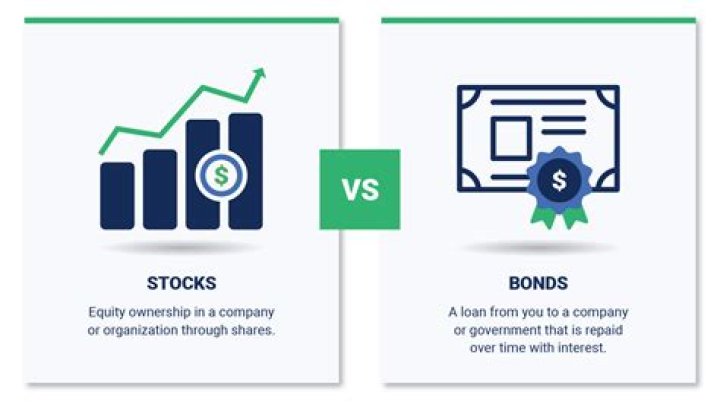 $

STOCKS

Equity ownership in a company or organization through shares.

VS

$

BONDS

A loan from you to a company or government that is repaid over time with interest.